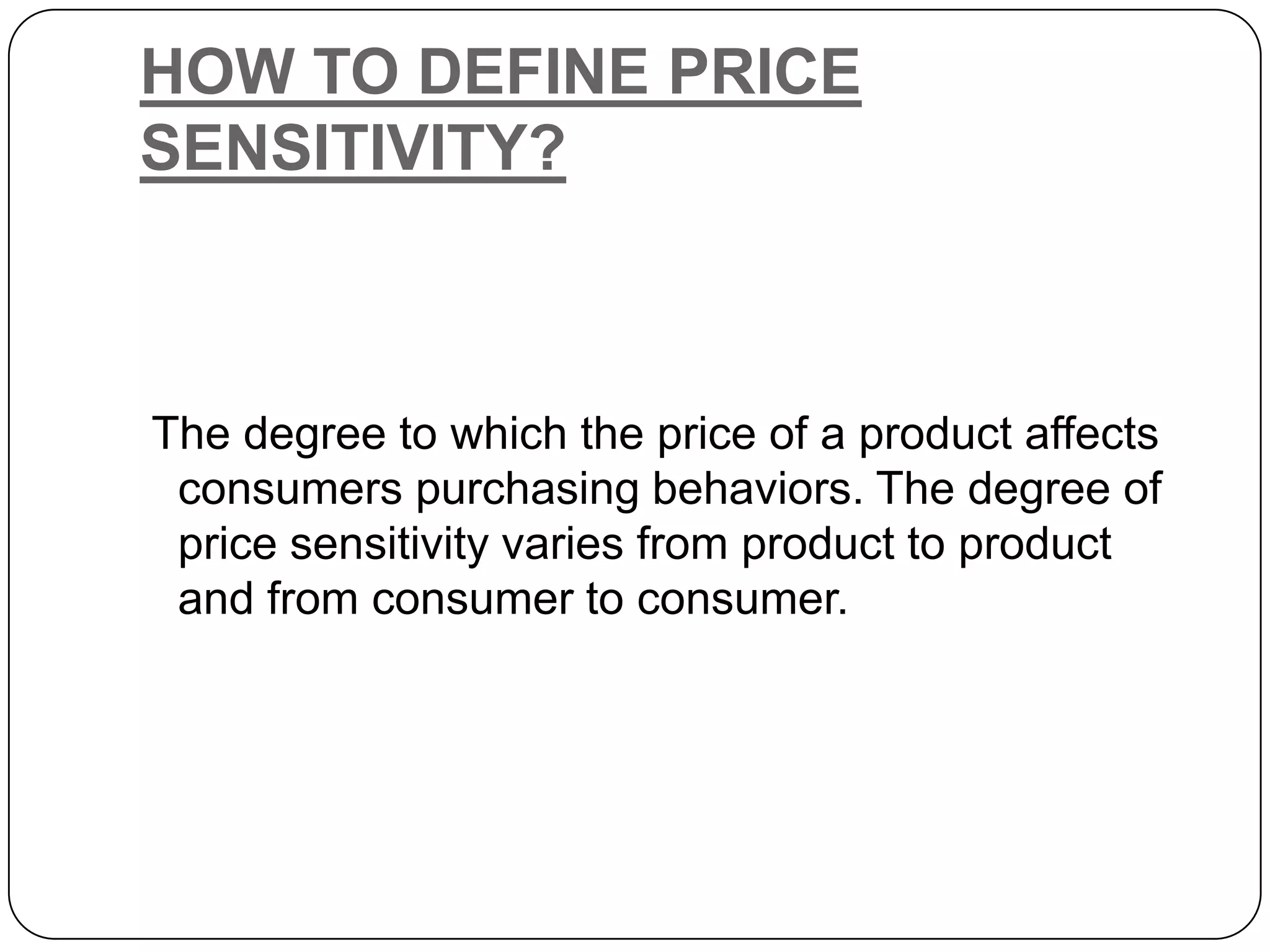 HOW TO DEFINE PRICE SENSITIVITY?

The degree to which the price of a product affects consumers purchasing behaviors. The degree of price sensitivity varies from product to product and from consumer to consumer.